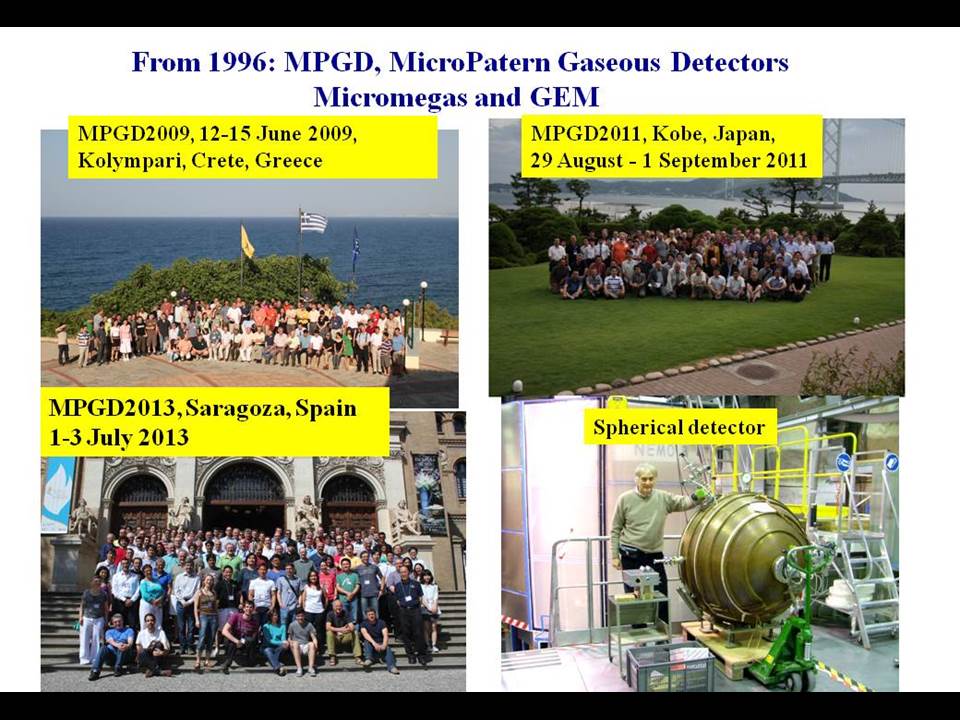 From 1996: MPGD, MicroPatern Gaseous Detectors
Micromegas and GEM

MPGD2009, 12-15 June 2009, Kolympari, Crete, Greece

MPGD2011, Kobe, Japan, 29 August - 1 September 2011

MPGD2013, Saragoza, Spain 1-3 July 2013

Spherical detector

NEMO